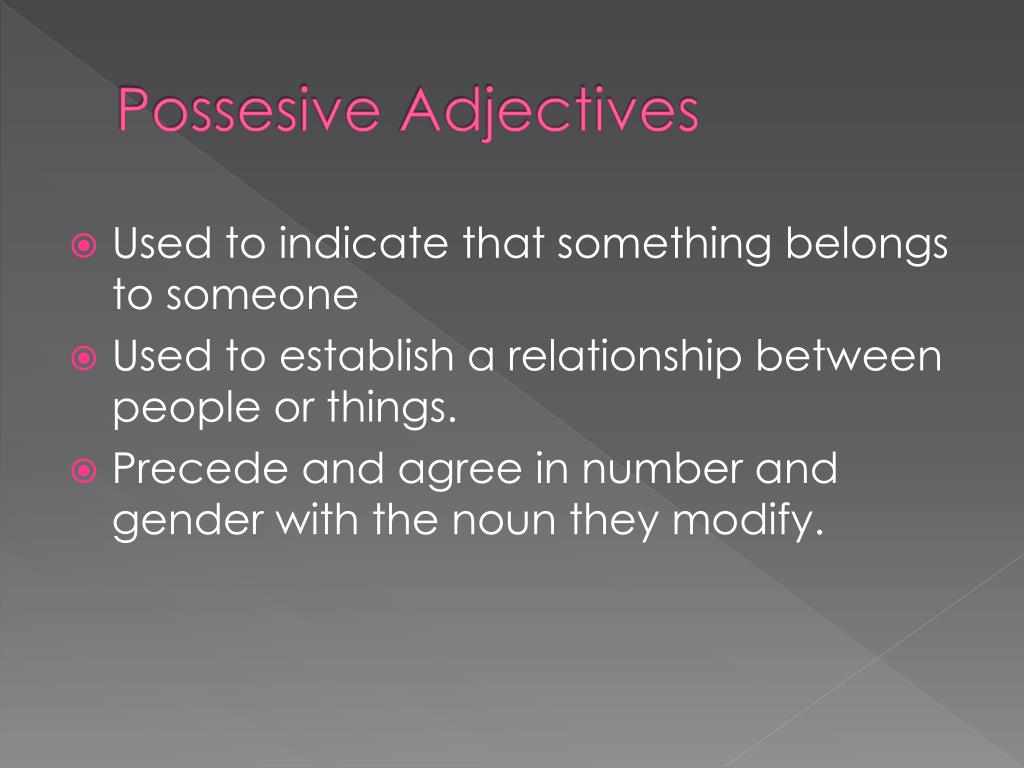 Possesive Adjectives

Used to indicate that something belongs to someone

Used to establish a relationship between people or things.

Precede and agree in number and gender with the noun they modify.